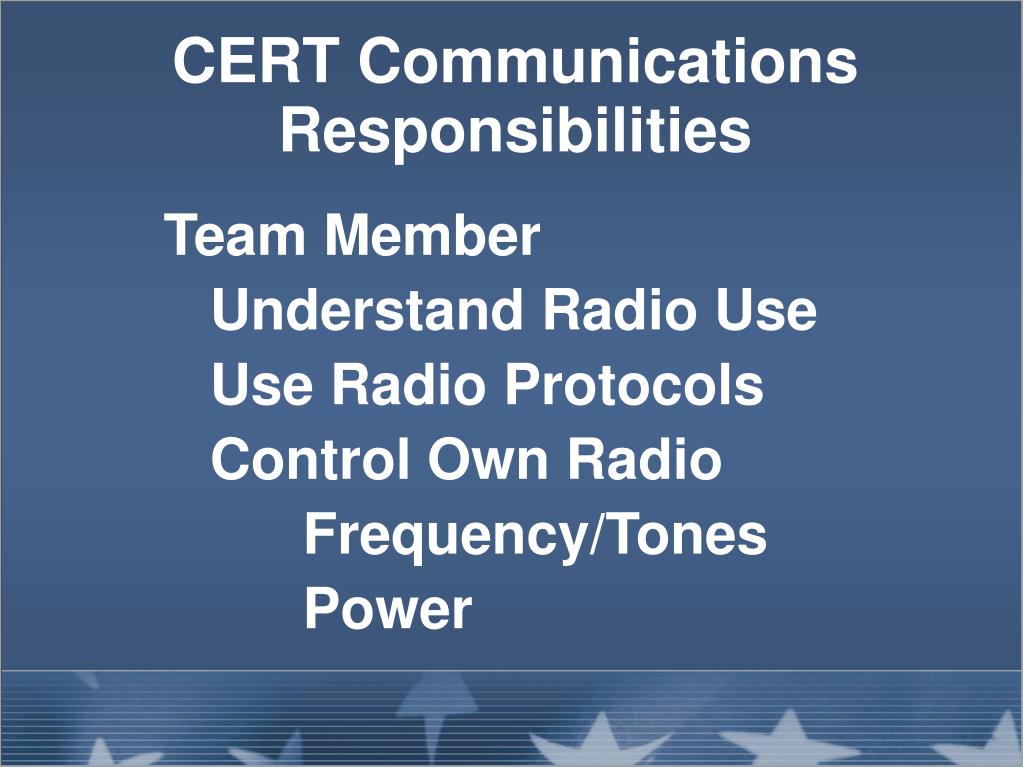 CERT Communications Responsibilities

Team Member
Understand Radio Use
Use Radio Protocols
Control Own Radio
Frequency/Tones
Power